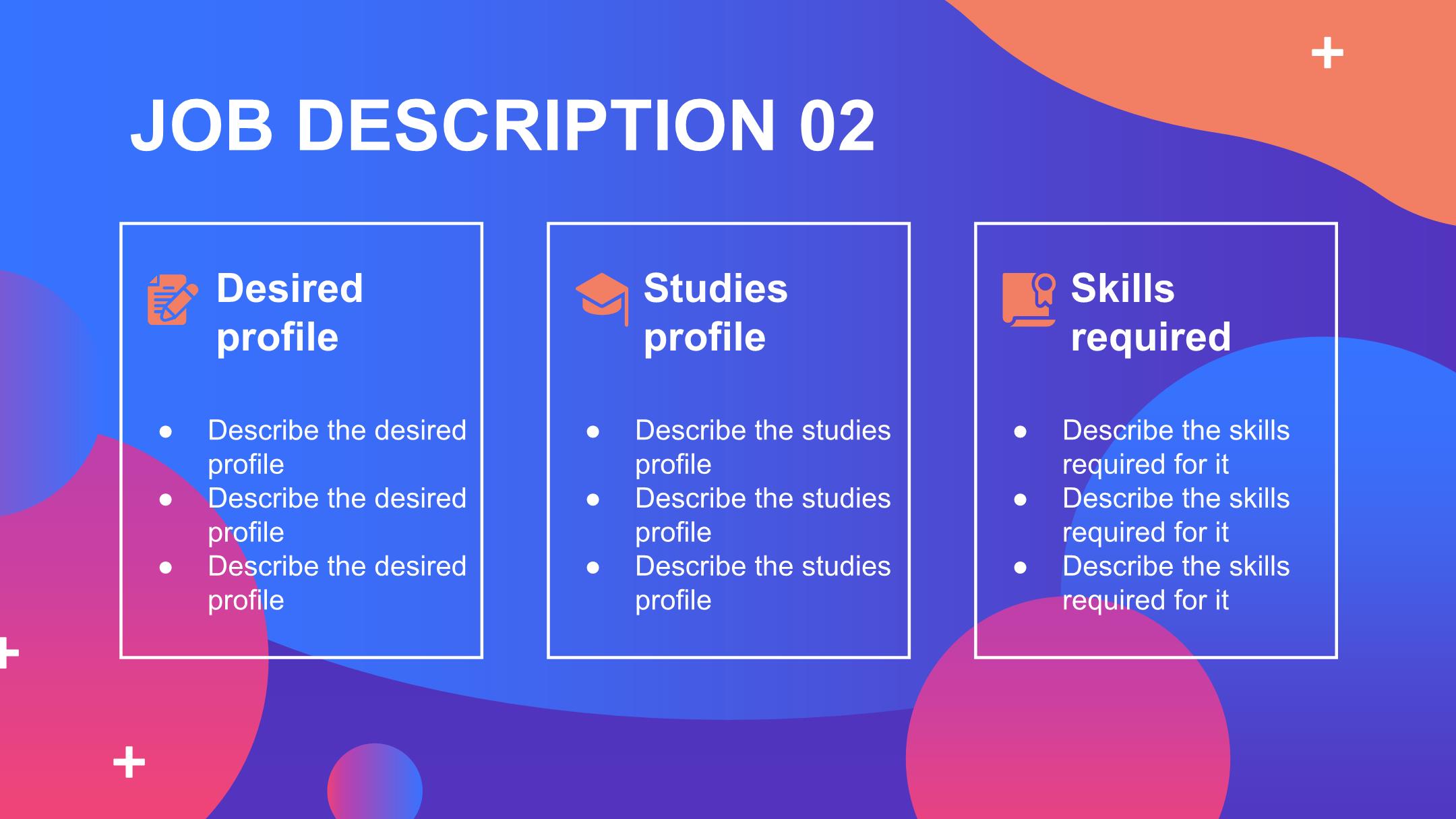 JOB DESCRIPTION 02

Desired profile

- Describe the desired profile
- Describe the desired profile
- Describe the desired profile

Studies profile

- Describe the studies profile
- Describe the studies profile
- Describe the studies profile

Skills required

- Describe the skills required for it
- Describe the skills required for it
- Describe the skills required for it